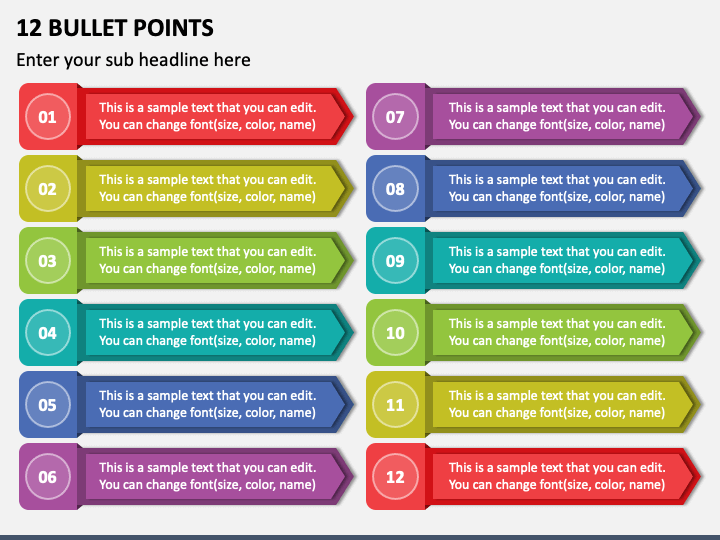 12 BULLET POINTS

Enter your sub headline here

01

This is a sample text that you can edit. You can change font(size, color, name)

02

This is a sample text that you can edit. You can change font(size, color, name)

03

This is a sample text that you can edit. You can change font(size, color, name)

04

This is a sample text that you can edit. You can change font(size, color, name)

05

This is a sample text that you can edit. You can change font(size, color, name)

06

This is a sample text that you can edit. You can change font(size, color, name)

07

This is a sample text that you can edit. You can change font(size, color, name)

08

This is a sample text that you can edit. You can change font(size, color, name)

09

This is a sample text that you can edit. You can change font(size, color, name)

10

This is a sample text that you can edit. You can change font(size, color, name)

11

This is a sample text that you can edit. You can change font(size, color, name)

12

This is a sample text that you can edit. You can change font(size, color, name)